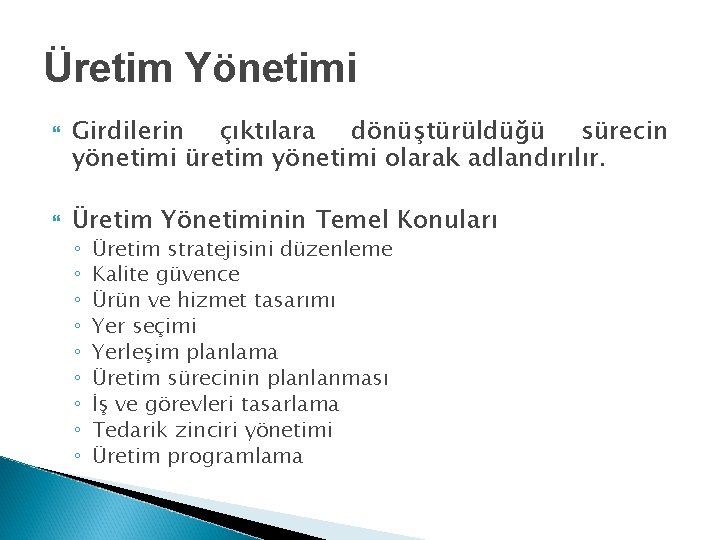 Üretim Yönetimi

Girdilerin çıktılara dönüştürüldüğü sürecin yönetimi üretim yönetimi olarak adlandırılır.

Üretim Yönetiminin Temel Konuları
◦ Üretim stratejisini düzenleme
◦ Kalite güvence
◦ Ürün ve hizmet tasarımı
◦ Yer seçimi
◦ Yerleşim planlama
◦ Üretim sürecinin planlanması
◦ İş ve görevleri tasarlama
◦ Tedarik zinciri yönetimi
◦ Üretim programlama